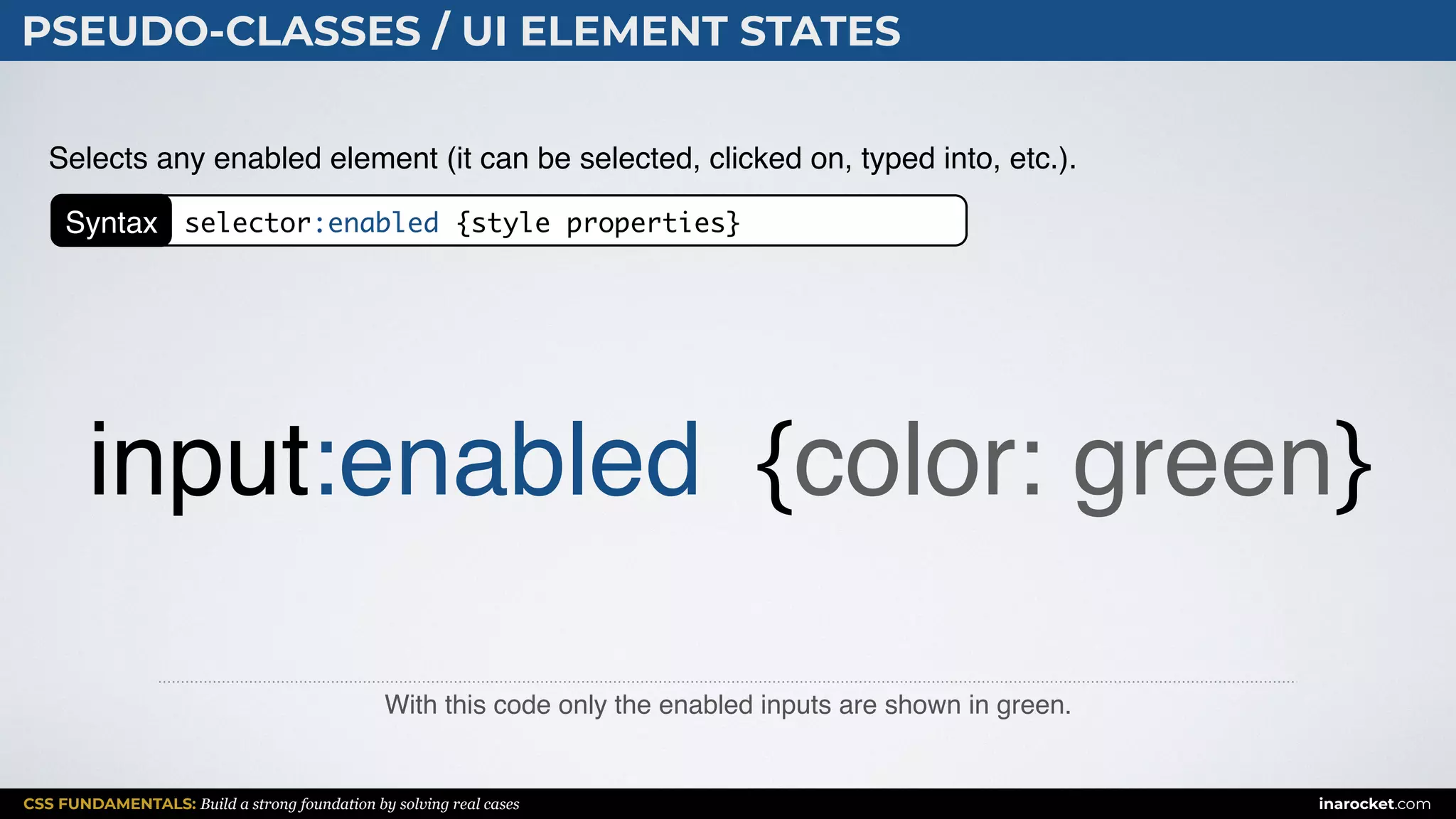 PSEUDO-CLASSES / UI ELEMENT STATES

Selects any enabled element (it can be selected, clicked on, typed into, etc.).

Syntax selector:enabled {style properties}

input:enabled {color: green}

With this code only the enabled inputs are shown in green.

CSS FUNDAMENTALS: Build a strong foundation by solving real cases

inarocket.com